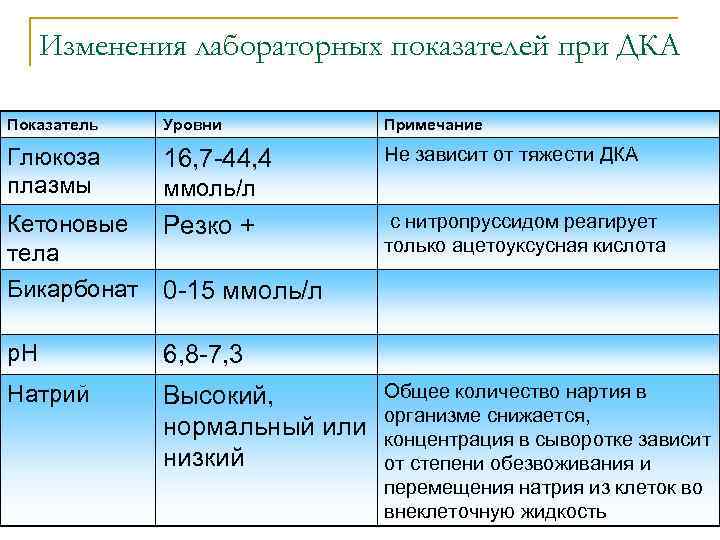 Изменения лабораторных показателей при ДКА

| Показатель | Уровни | Примечание |
|---|---|---|
| Глюкоза плазмы | 16,7-44,4 ммоль/л | Не зависит от тяжести ДКА |
| Кетоновые тела | Резко + | с нитропруссидом реагирует только ацетоуксусная кислота |
| Бикарбонат | 0-15 ммоль/л | |
| pH | 6,8-7,3 | |
| Натрий | Высокий, нормальный или низкий | Общее количество нартия в организме снижается, концентрация в сыворотке зависит от степени обезвоживания и перемещения натрия из клеток во внеклеточную жидкость |